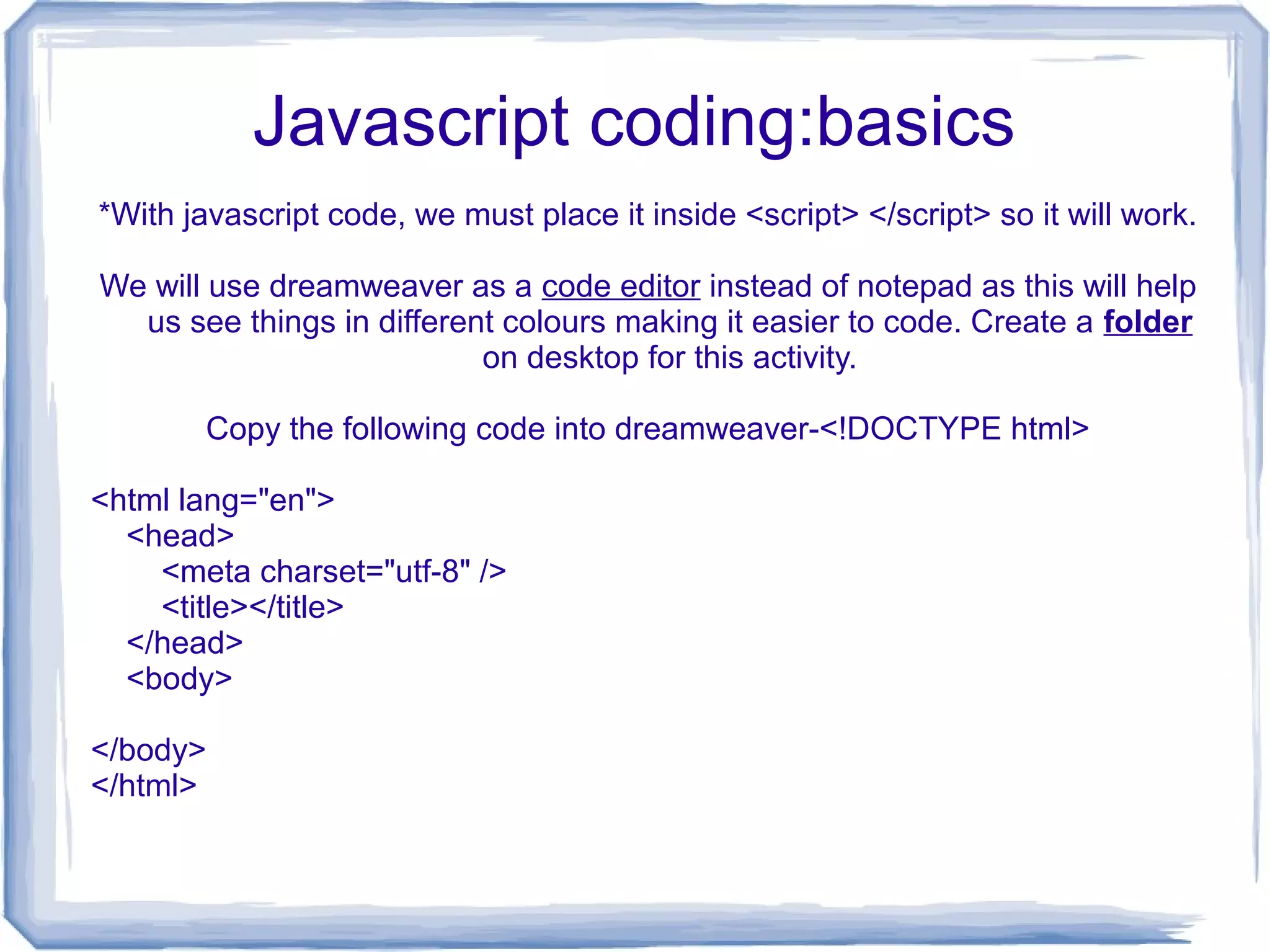 Javascript coding:basics

*With javascript code, we must place it inside <script> </script> so it will work.

We will use dreamweaver as a code editor instead of notepad as this will help us see things in different colours making it easier to code. Create a folder on desktop for this activity.

Copy the following code into dreamweaver-<!DOCTYPE html>

<html lang="en">
<head>
<meta charset="utf-8" />
<title></title>
</head>
<body>

</body>
</html>